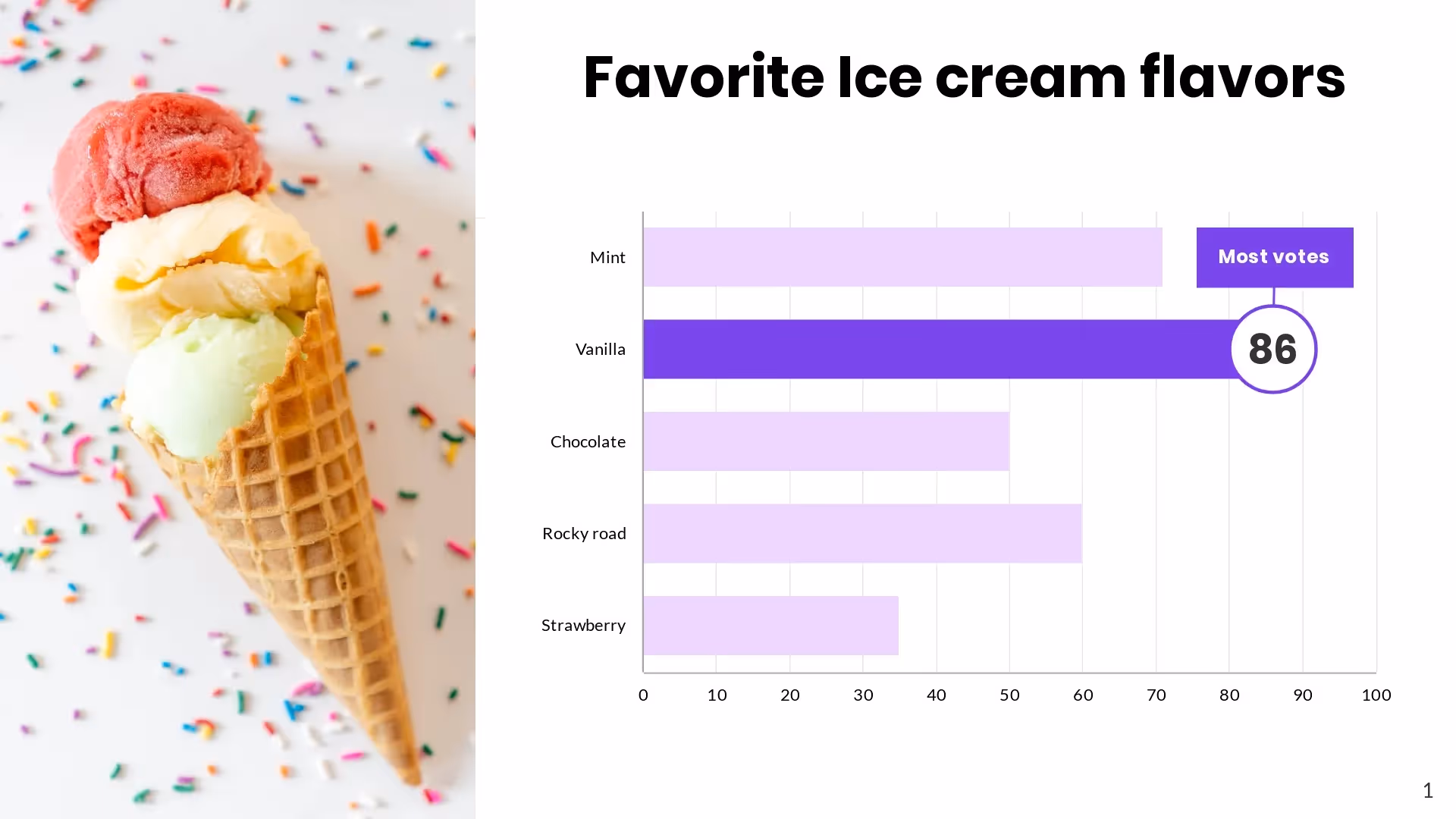 Favorite Ice cream flavors

Mint

Most votes

Vanilla

86

Chocolate

Rocky road

Strawberry

0 10 20 30 40 50 60 70 80 90 100

1